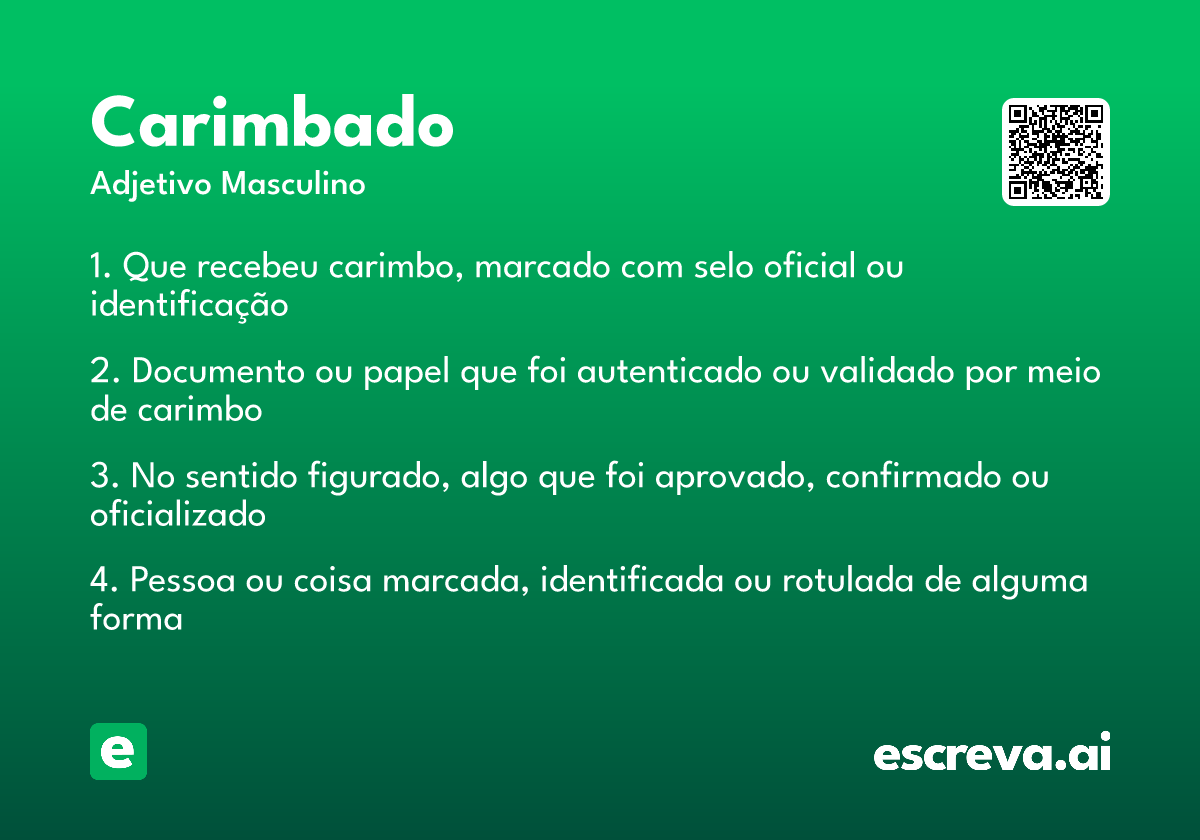 Carimbado

Adjetivo Masculino

1. Que recebeu carimbo, marcado com selo oficial ou identificação

2. Documento ou papel que foi autenticado ou validado por meio de carimbo

3. No sentido figurado, algo que foi aprovado, confirmado ou oficializado

4. Pessoa ou coisa marcada, identificada ou rotulada de alguma forma

e

escreva.ai